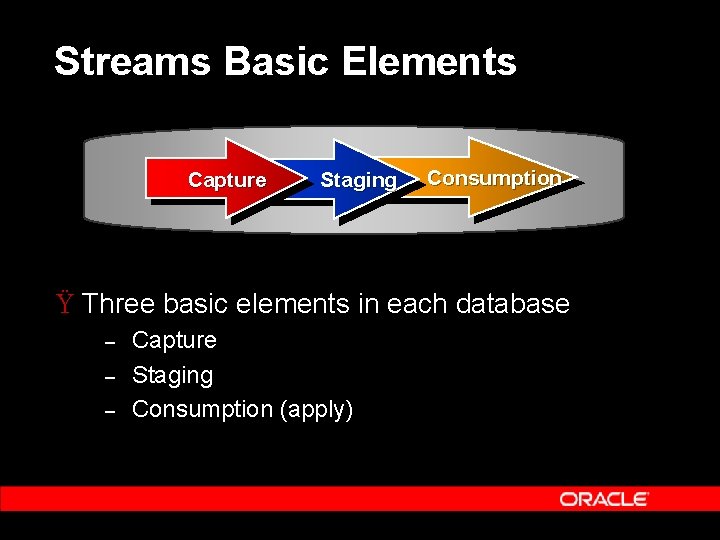 Streams Basic Elements

Capture Staging Consumption

Ÿ Three basic elements in each database
– Capture
– Staging
– Consumption (apply)

ORACLE